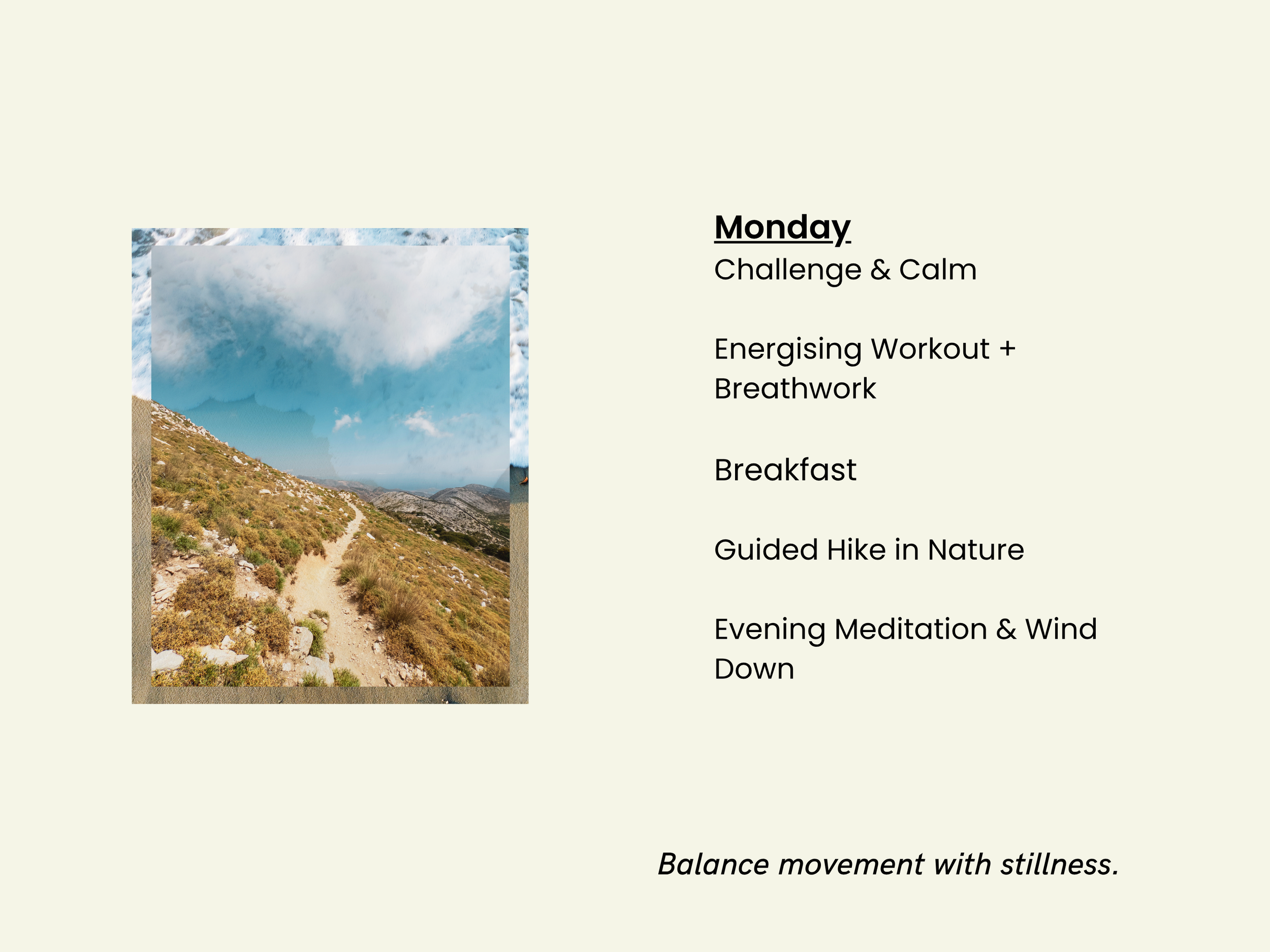 Monday
Challenge & Calm

Energising Workout + Breathwork

Breakfast

Guided Hike in Nature

Evening Meditation & Wind Down

Balance movement with stillness.